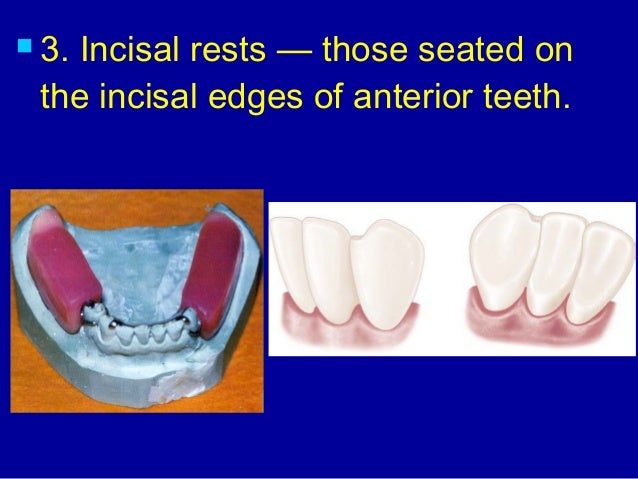 3. Incisal rests — those seated on the incisal edges of anterior teeth.